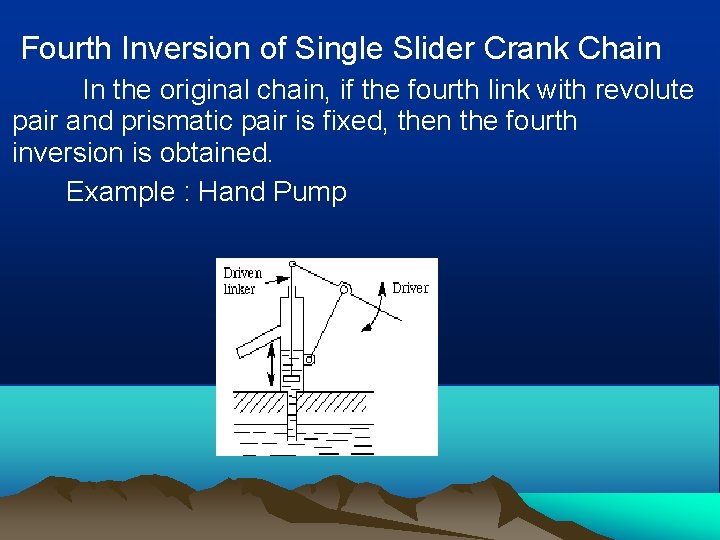 Fourth Inversion of Single Slider Crank Chain

In the original chain, if the fourth link with revolute pair and prismatic pair is fixed, then the fourth inversion is obtained.

Example : Hand Pump

Driven linker

Driver